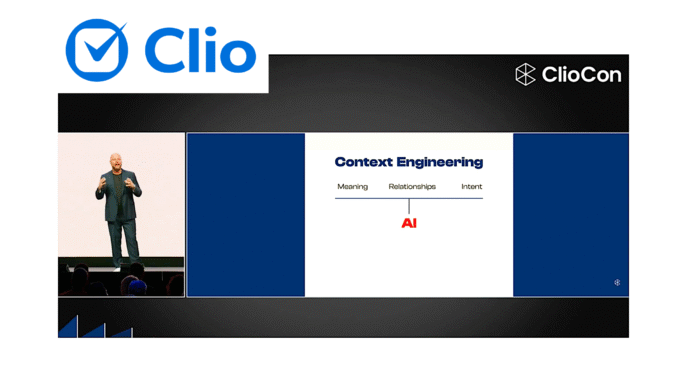 Clio

ClioCon

Context Engineering

Meaning Relationships Intent

AI